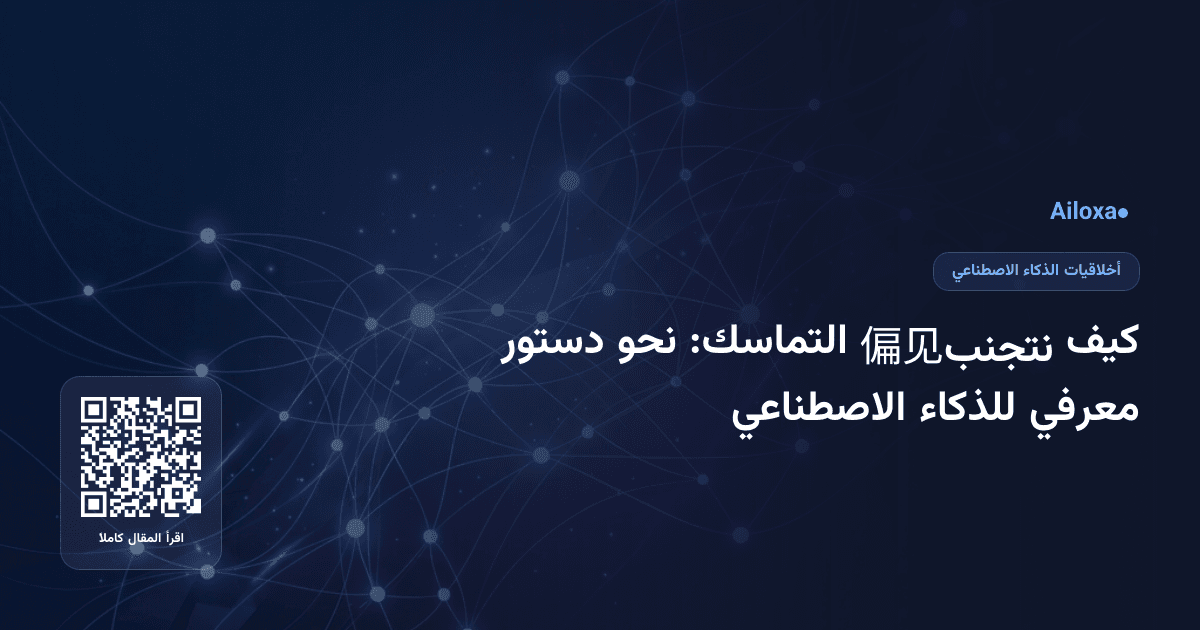 Ailoxa●

أخلاقيات الذكاء الاصطناعي

كيف نتجنب偏见 التماسك: نحو دستور معرفي للذكاء الاصطناعي

اقرأ المقال كاملا